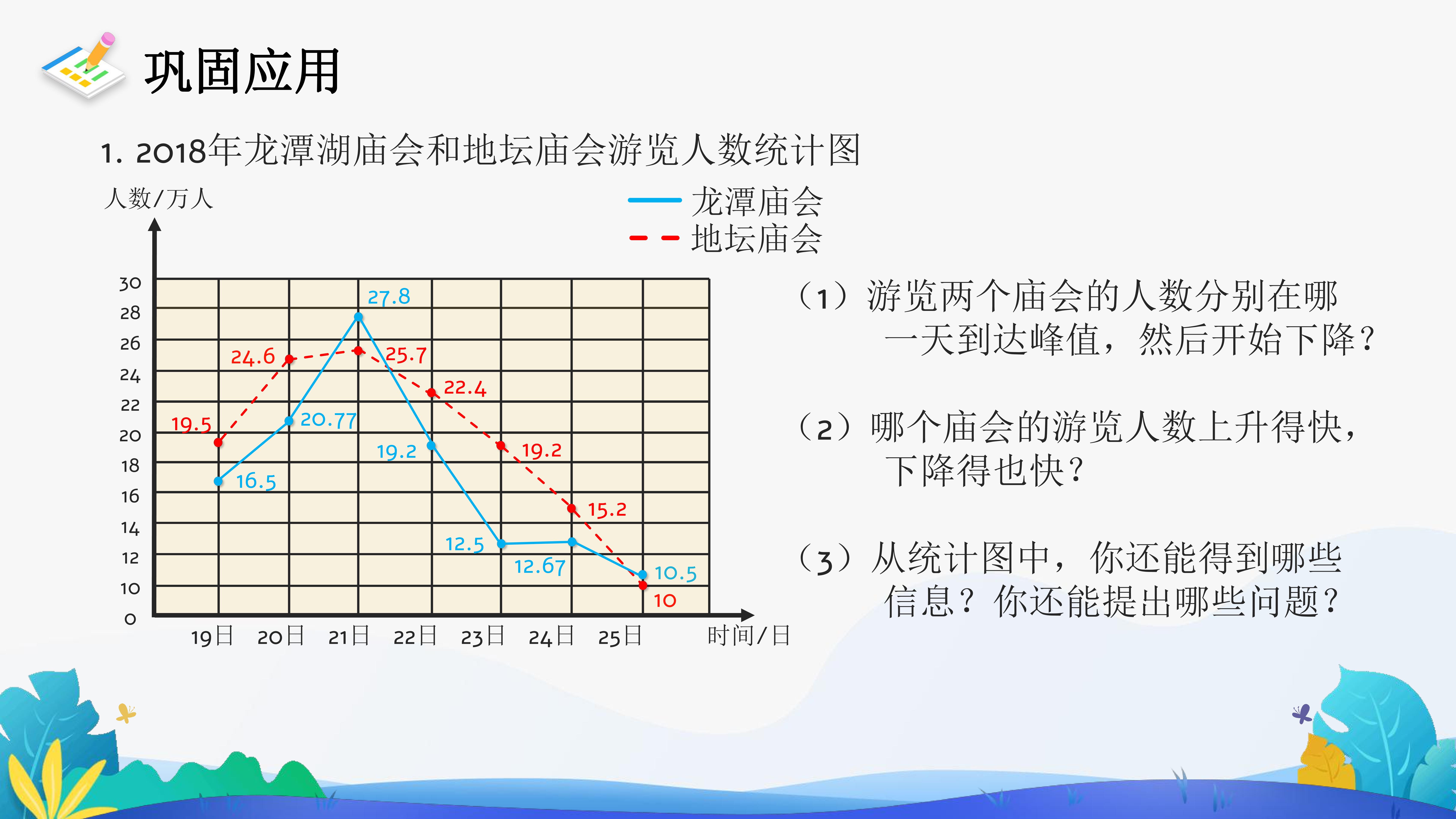 巩固应用

1. 2018年龙潭湖庙会和地坛庙会游览人数统计图

人数/万人

龙潭庙会
地坛庙会

30
28
26
24
22
20
18
16
14
12
10
0

27.8
24.6
25.7
22.4
19.5
20.77
19.2
19.2
16.5
15.2
12.5
12.67
10.5
10

19日 20日 21日 22日 23日 24日 25日 时间/日

（1）游览两个庙会的人数分别在哪一天到达峰值，然后开始下降？

（2）哪个庙会的游览人数上升得快，下降得也快？

（3）从统计图中，你还能得到哪些信息？你还能提出哪些问题？